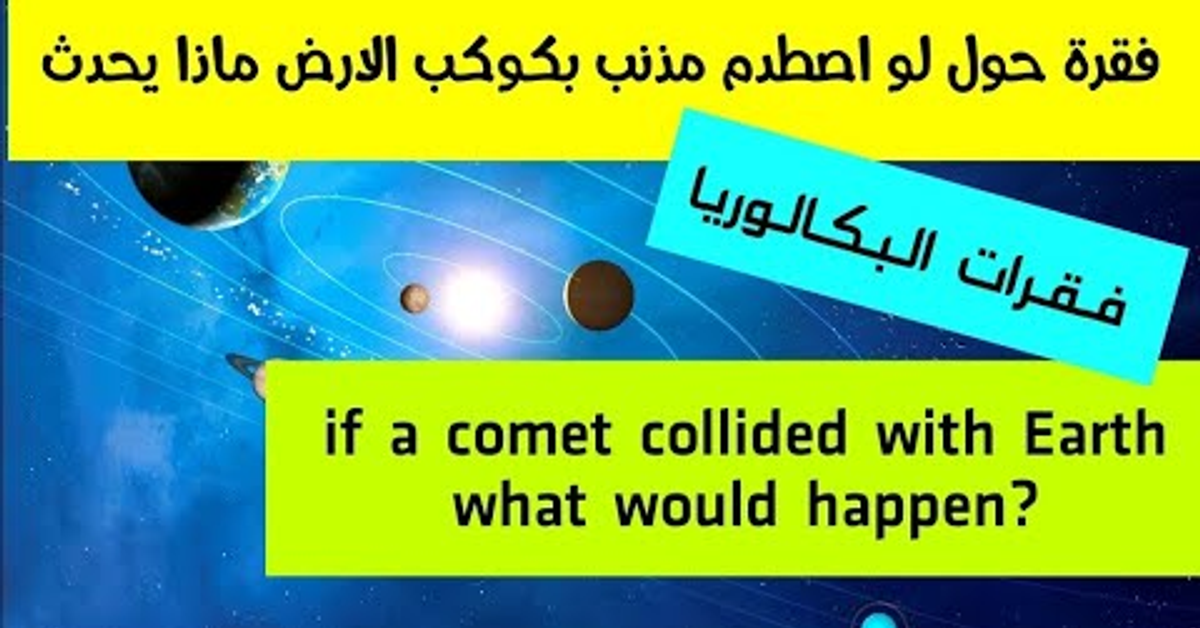 فقرة حول لو اصطدم مذنب بكوكب الارض ماذا يحدث

فقرات البكالوريا

if a comet collided with Earth what would happen?